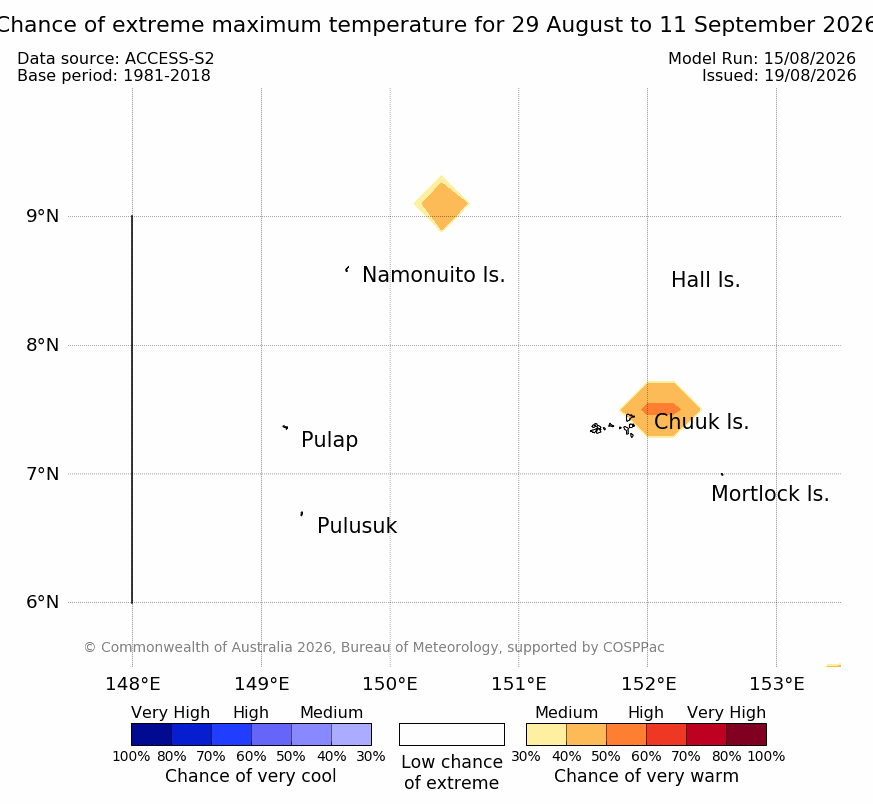 Chance of extreme maximum temperature for 29 August to 11 September 2026

Data source: ACCESS-S2
Base period: 1981-2018

Model Run: 15/08/2026
Issued: 19/08/2026

9°N
8°N
7°N
6°N

Namonuito Is.
Hall Is.
Pulap
Chuuk Is.
Mortlock Is.
Pulusuk

© Commonwealth of Australia 2026, Bureau of Meteorology, supported by COSPPac

148°E 149°E 150°E 151°E 152°E 153°E

Very High High Medium
100% 80% 70% 60% 50% 40% 30%
Chance of very cool

Low chance of extreme

Medium High Very High
30% 40% 50% 60% 70% 80% 100%
Chance of very warm